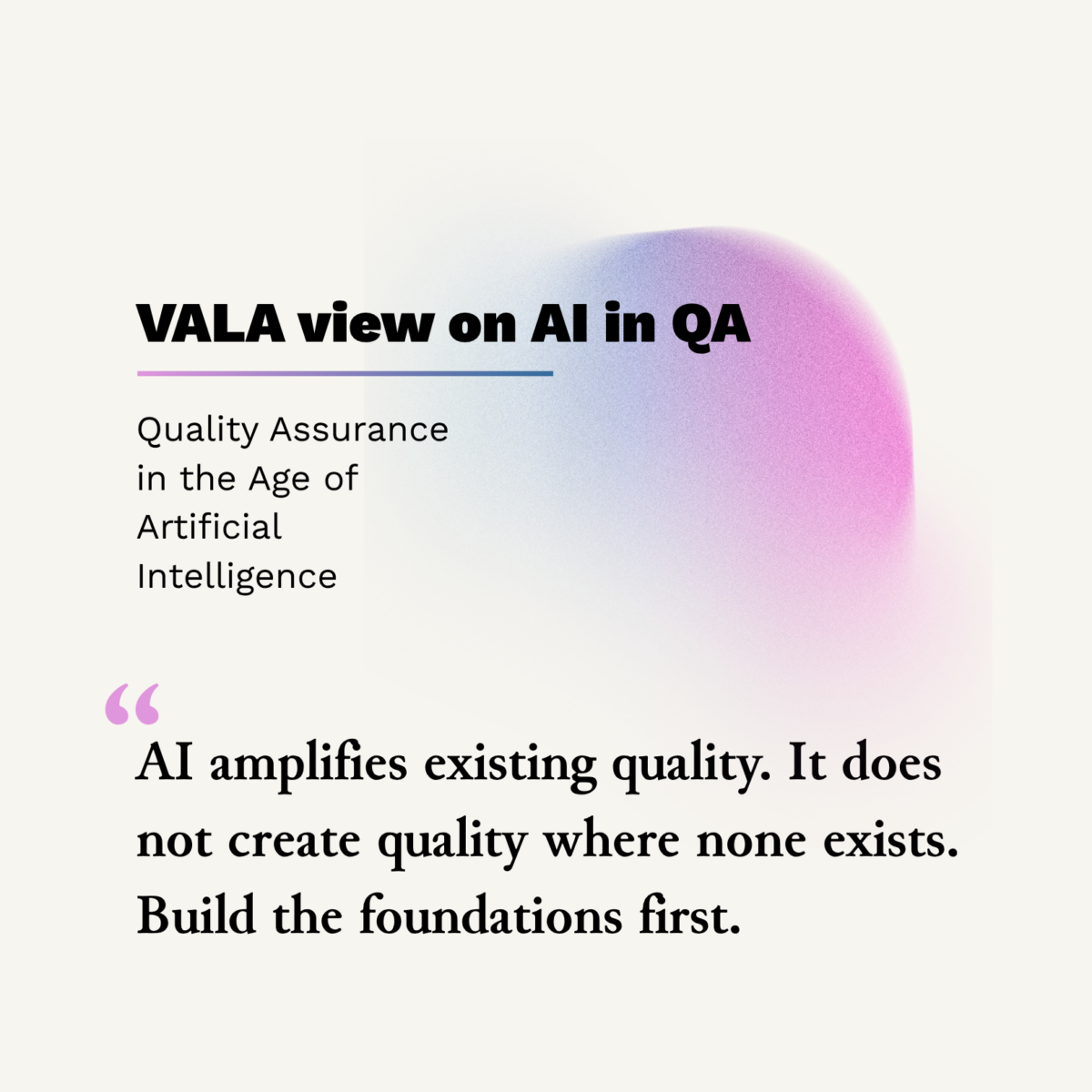 VALA view on AI in QA

Quality Assurance in the Age of Artificial Intelligence

“

AI amplifies existing quality. It does not create quality where none exists. Build the foundations first.